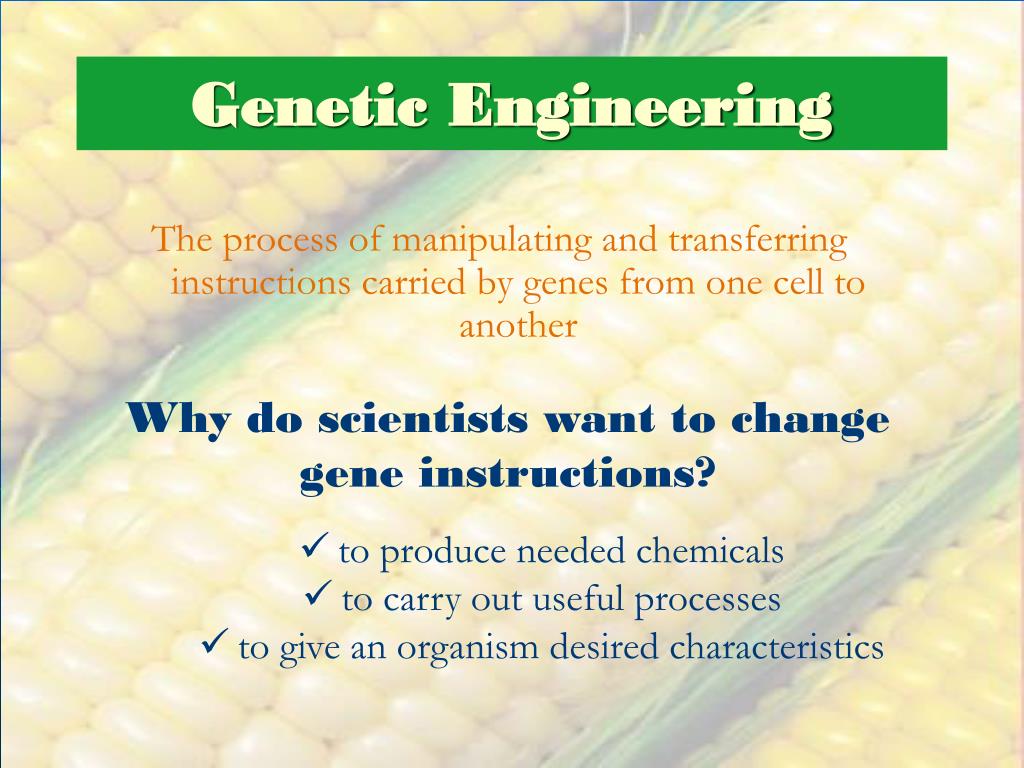 Genetic Engineering

The process of manipulating and transferring instructions carried by genes from one cell to another

Why do scientists want to change gene instructions?

✓ to produce needed chemicals
✓ to carry out useful processes
✓ to give an organism desired characteristics